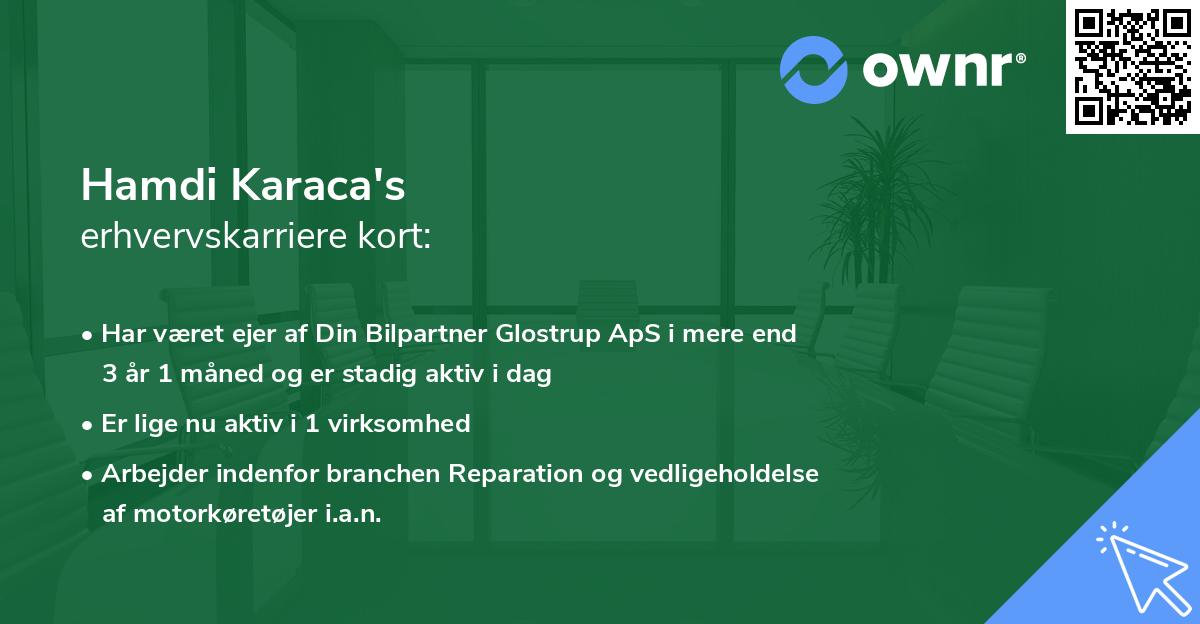 ownr®

Hamdi Karaca's
erhvervskarriere kort:

• Har været ejer af Din Bilpartner Glostrup ApS i mere end 3 år 1 måned og er stadig aktiv i dag

• Er lige nu aktiv i 1 virksomhed

• Arbejder indenfor branchen Reparation og vedligeholdelse af motorkøretøjer i.a.n.